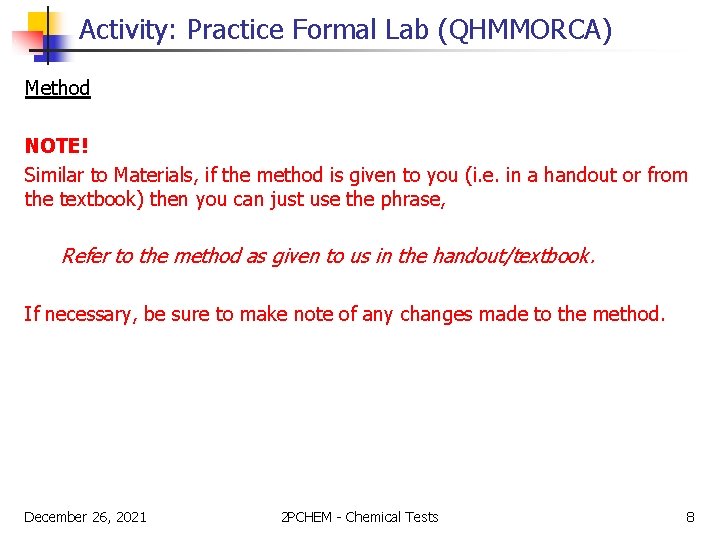 Activity: Practice Formal Lab (QHMMORCA)

Method

NOTE!
Similar to Materials, if the method is given to you (i.e. in a handout or from the textbook) then you can just use the phrase,

Refer to the method as given to us in the handout/textbook.

If necessary, be sure to make note of any changes made to the method.

December 26, 2021

2PCHEM - Chemical Tests

8